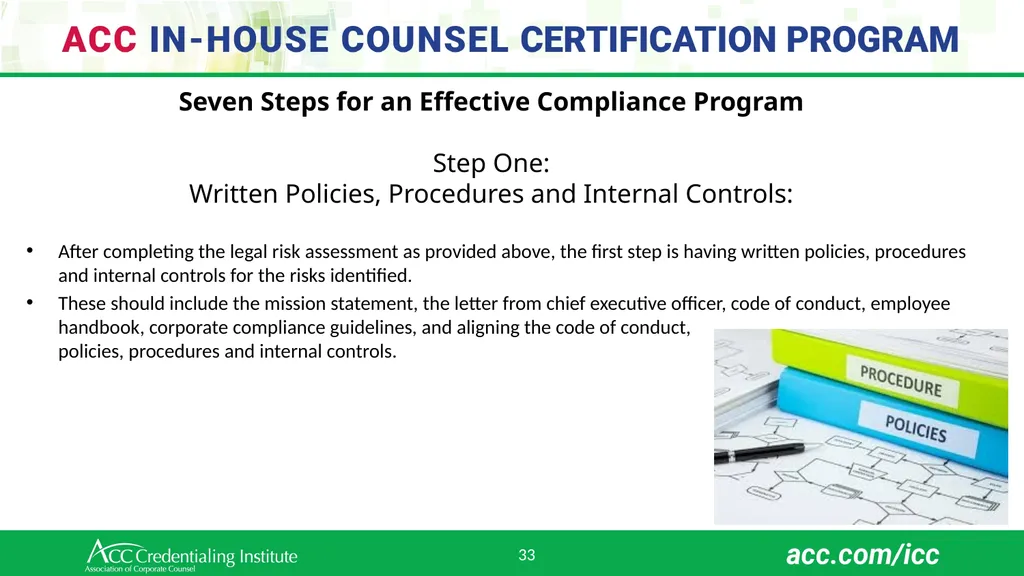 ACC IN-HOUSE COUNSEL CERTIFICATION PROGRAM

Seven Steps for an Effective Compliance Program

Step One:
Written Policies, Procedures and Internal Controls:

• After completing the legal risk assessment as provided above, the first step is having written policies, procedures and internal controls for the risks identified.

• These should include the mission statement, the letter from chief executive officer, code of conduct, employee handbook, corporate compliance guidelines, and aligning the code of conduct, policies, procedures and internal controls.

PROCEDURE

POLICIES

ACC Credentialing Institute
Association of Corporate Counsel

33

acc.com/icc